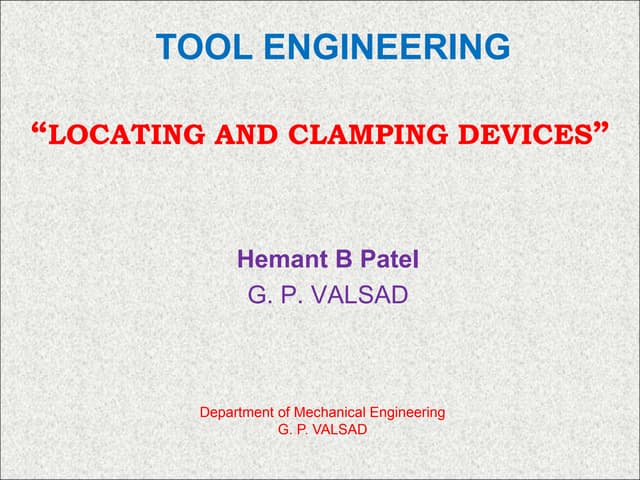 TOOL ENGINEERING

“LOCATING AND CLAMPING DEVICES”

Hemant B Patel
G. P. VALSAD

Department of Mechanical Engineering
G. P. VALSAD